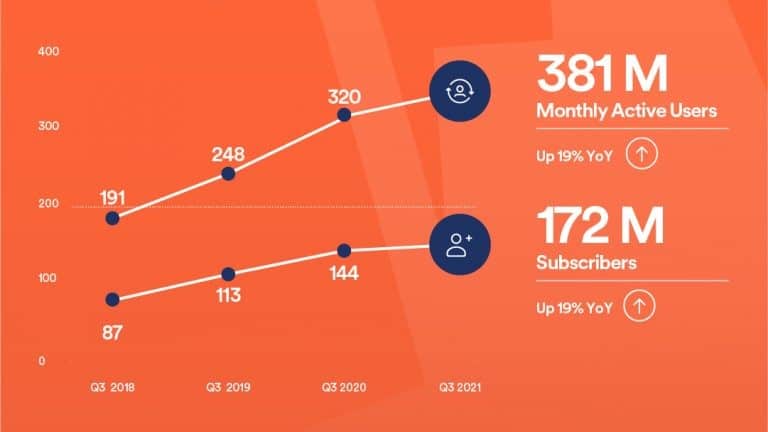 400
300
200
100
0

191
248
320
87
113
144

Q3 2018
Q3 2019
Q3 2020
Q3 2021

381 M
Monthly Active Users
Up 19% YoY

172 M
Subscribers
Up 19% YoY